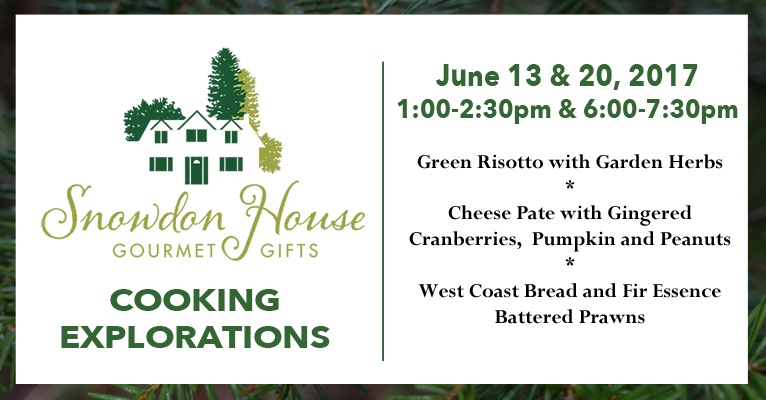 Snowdon House
GOURMET GIFTS

COOKING EXPLORATIONS

June 13 & 20, 2017
1:00-2:30pm & 6:00-7:30pm

Green Risotto with Garden Herbs
*
Cheese Pate with Gingered Cranberries, Pumpkin and Peanuts
*
West Coast Bread and Fir Essence Battered Prawns